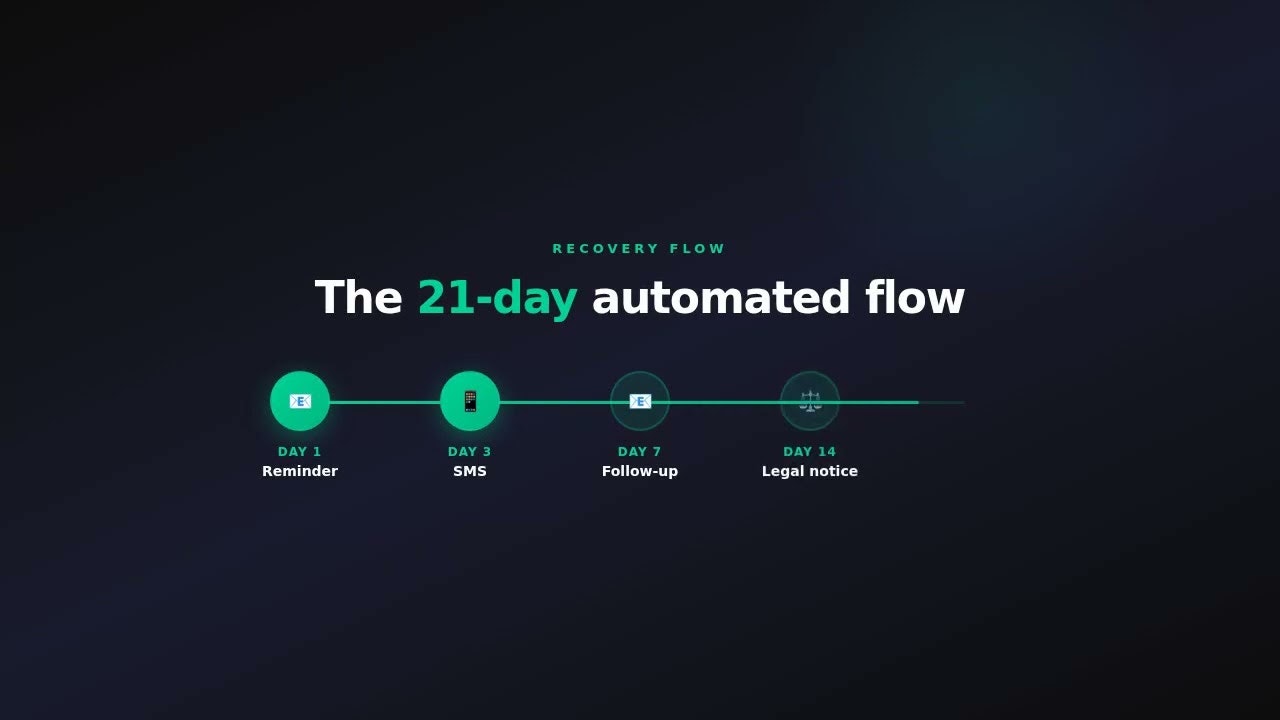 RECOVERY FLOW

The 21-day automated flow

DAY 1
Reminder

DAY 3
SMS

DAY 7
Follow-up

DAY 14
Legal notice